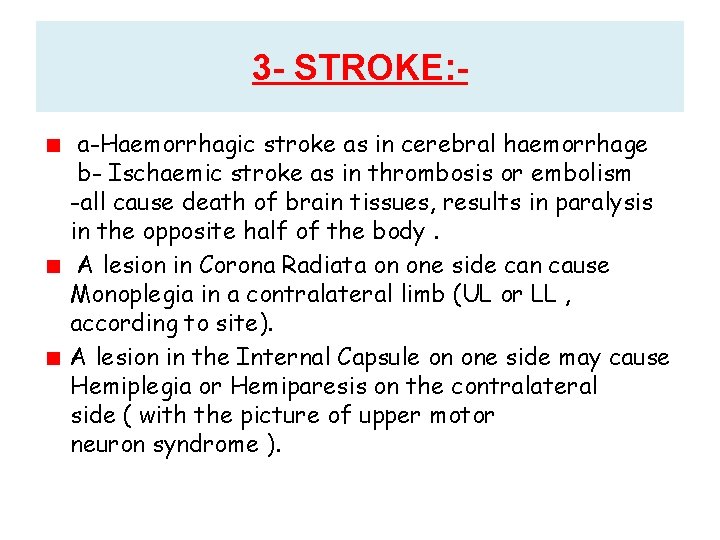 3- STROKE:-

a-Haemorrhagic stroke as in cerebral haemorrhage
b- Ischaemic stroke as in thrombosis or embolism
-all cause death of brain tissues, results in paralysis in the opposite half of the body .

A lesion in Corona Radiata on one side can cause Monoplegia in a contralateral limb (UL or LL , according to site).

A lesion in the Internal Capsule on one side may cause Hemiplegia or Hemiparesis on the contralateral side ( with the picture of upper motor neuron syndrome ).